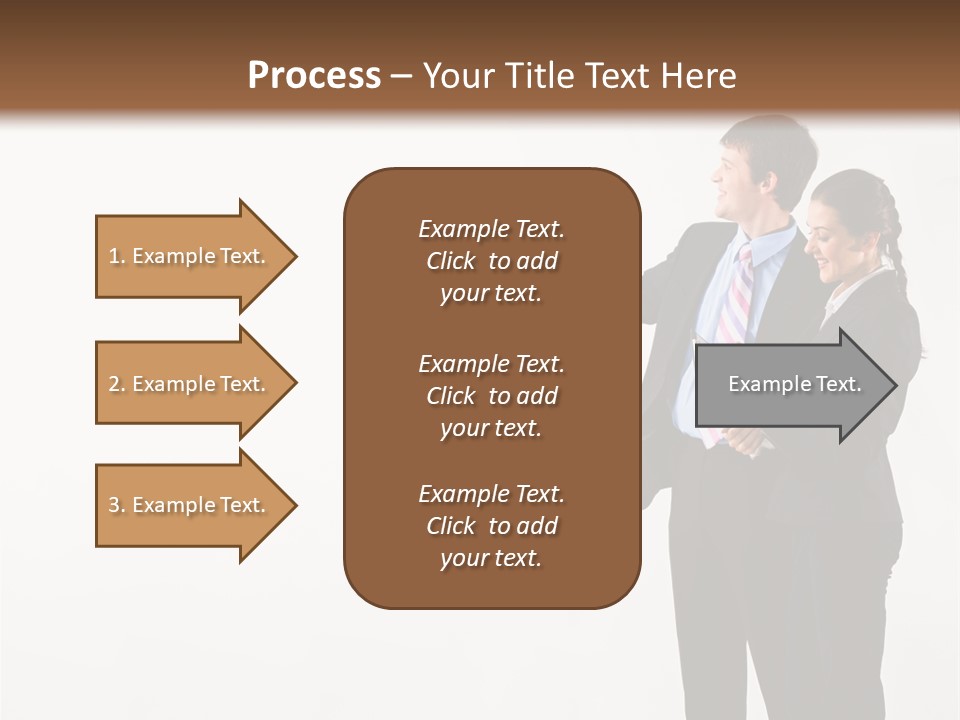 Process – Your Title Text Here

1. Example Text.

2. Example Text.

3. Example Text.

Example Text. Click to add your text.

Example Text. Click to add your text.

Example Text. Click to add your text.

Example Text.